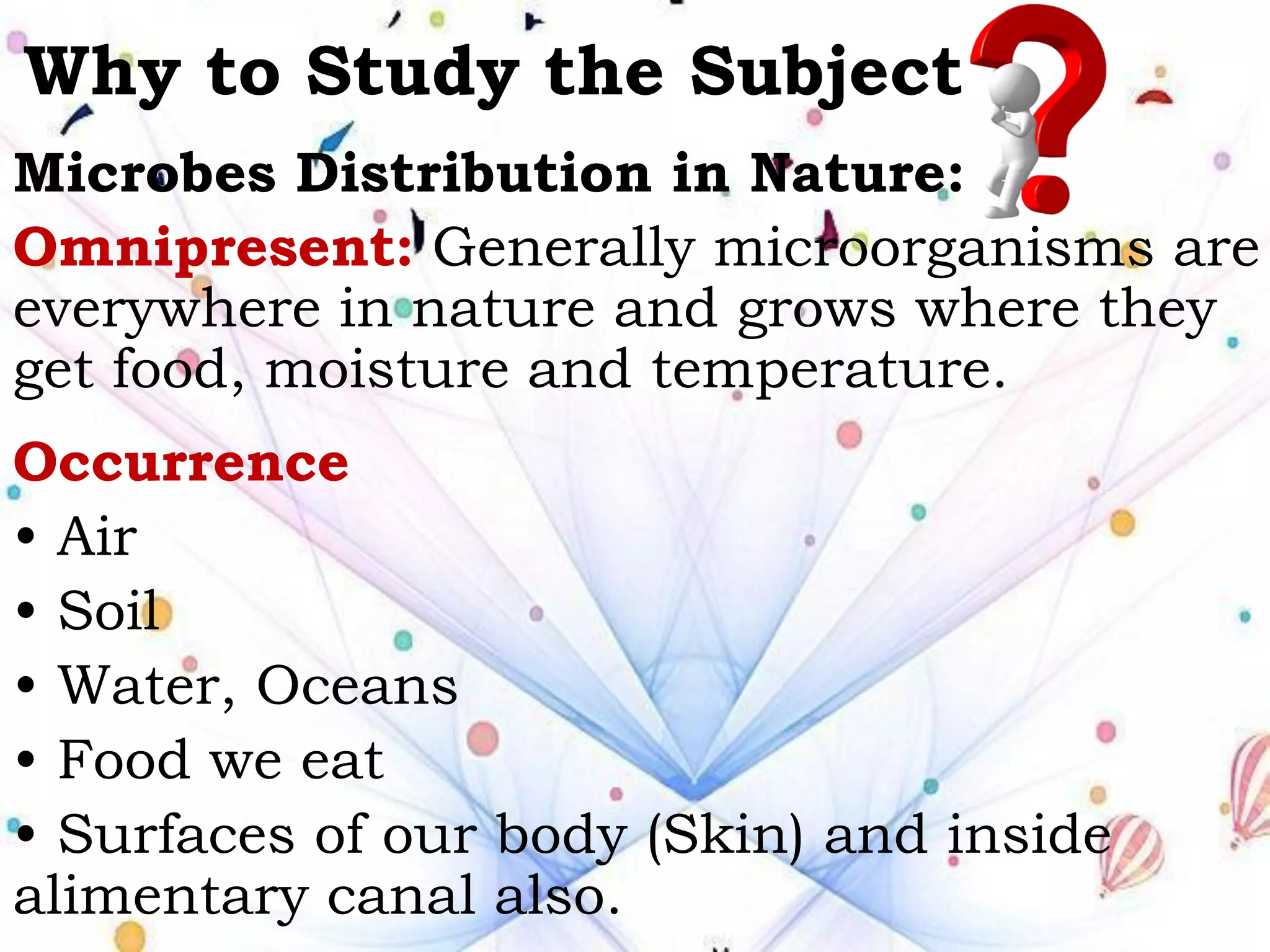 Why to Study the Subject

Microbes Distribution in Nature:

Omnipresent: Generally microorganisms are everywhere in nature and grows where they get food, moisture and temperature.

Occurrence

• Air
• Soil
• Water, Oceans
• Food we eat
• Surfaces of our body (Skin) and inside alimentary canal also.